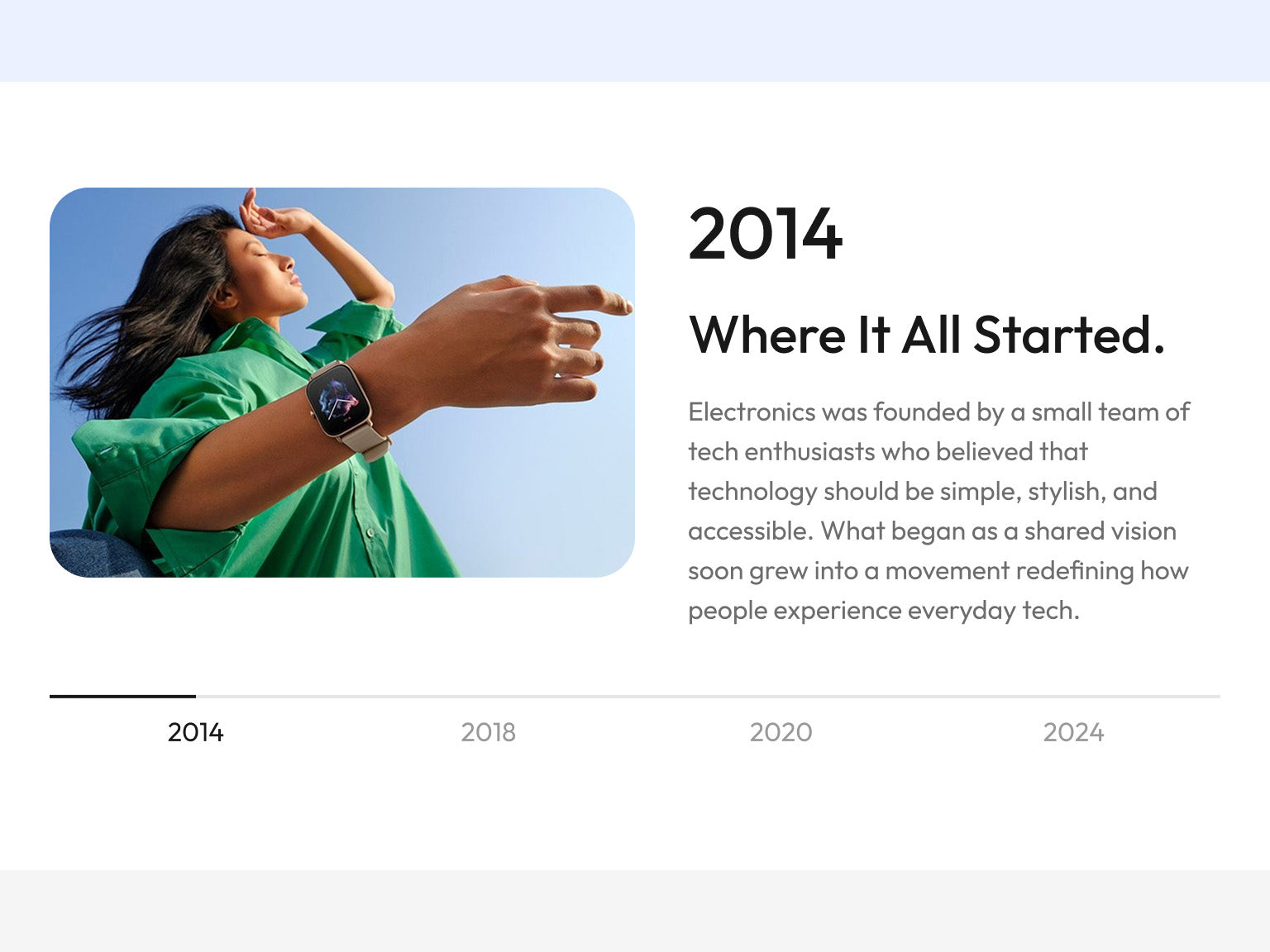 2014

Where It All Started.

Electronics was founded by a small team of tech enthusiasts who believed that technology should be simple, stylish, and accessible. What began as a shared vision soon grew into a movement redefining how people experience everyday tech.

2014 2018 2020 2024